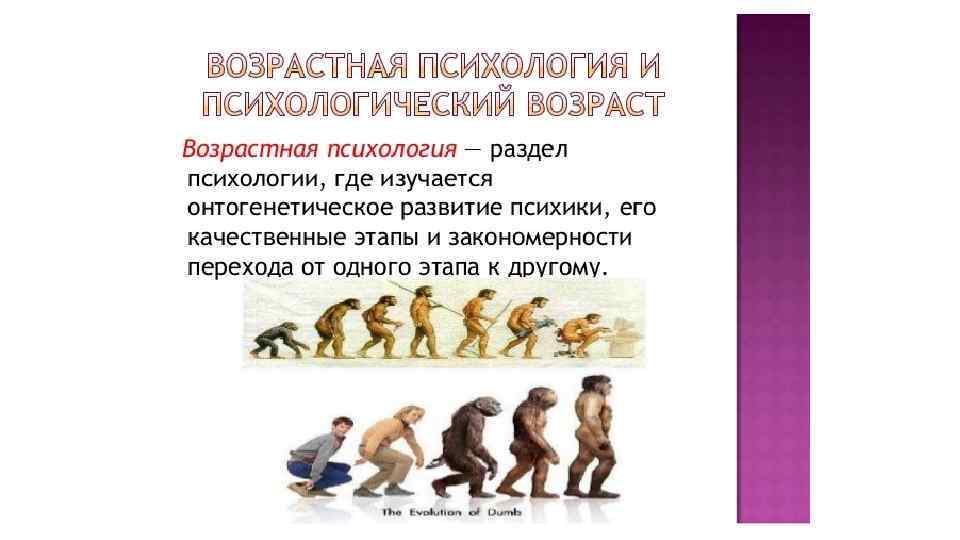 ВОЗРАСТНАЯ ПСИХОЛОГИЯ И ПСИХОЛОГИЧЕСКИЙ ВОЗРАСТ

Возрастная психология — раздел психологии, где изучается онтогенетическое развитие психики, его качественные этапы и закономерности перехода от одного этапа к другому.

The Evolution of Dumb